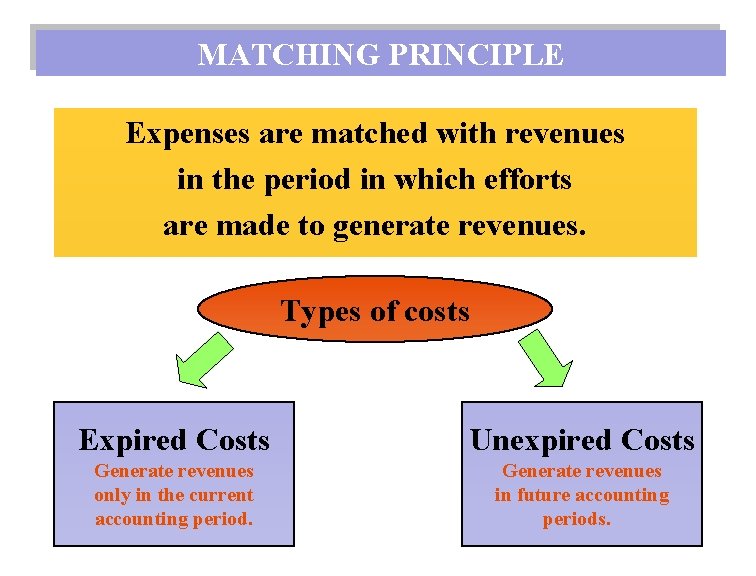 MATCHING PRINCIPLE

Expenses are matched with revenues in the period in which efforts are made to generate revenues.

Types of costs

Expired Costs
Generate revenues only in the current accounting period.

Unexpired Costs
Generate revenues in future accounting periods.